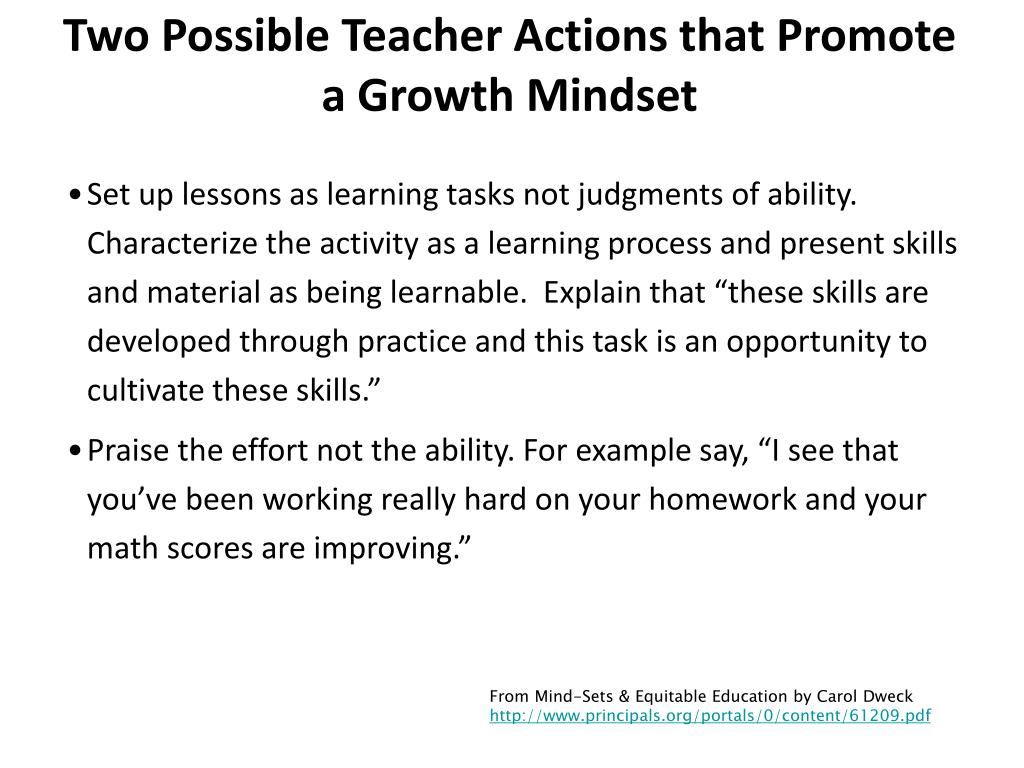 Two Possible Teacher Actions that Promote a Growth Mindset

• Set up lessons as learning tasks not judgments of ability. Characterize the activity as a learning process and present skills and material as being learnable.  Explain that “these skills are developed through practice and this task is an opportunity to cultivate these skills.”

• Praise the effort not the ability. For example say, “I see that you’ve been working really hard on your homework and your math scores are improving.”

From Mind-Sets & Equitable Education by Carol Dweck
http://www.principals.org/portals/0/content/61209.pdf